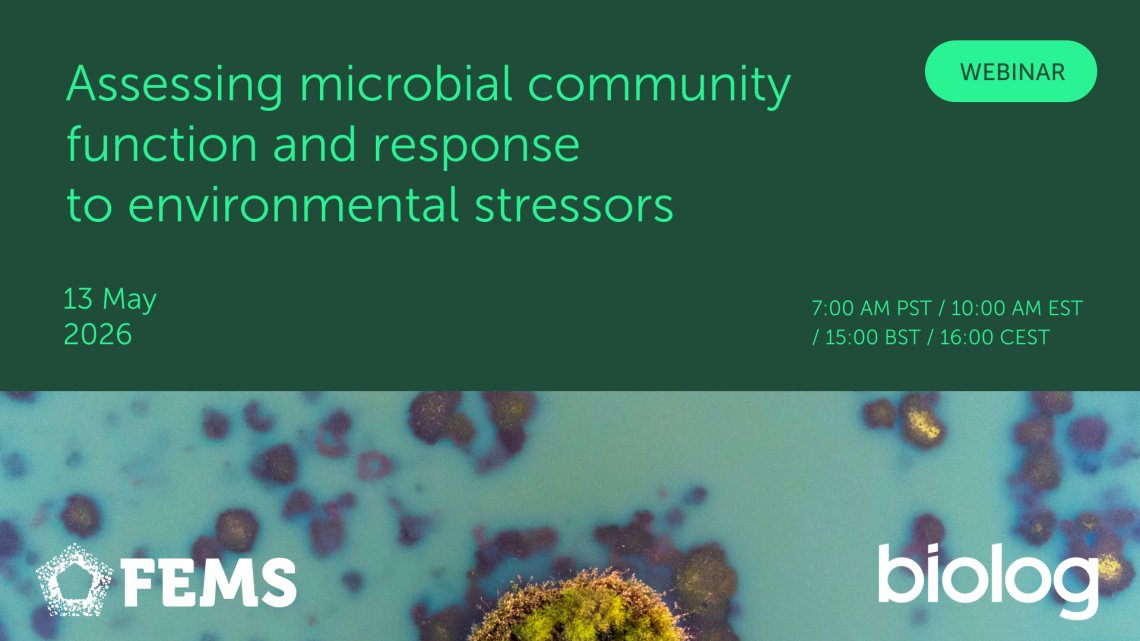 Assessing microbial community function and response to environmental stressors

WEBINAR

13 May 2026

7:00 AM PST / 10:00 AM EST / 15:00 BST / 16:00 CEST

FEMS

biolog